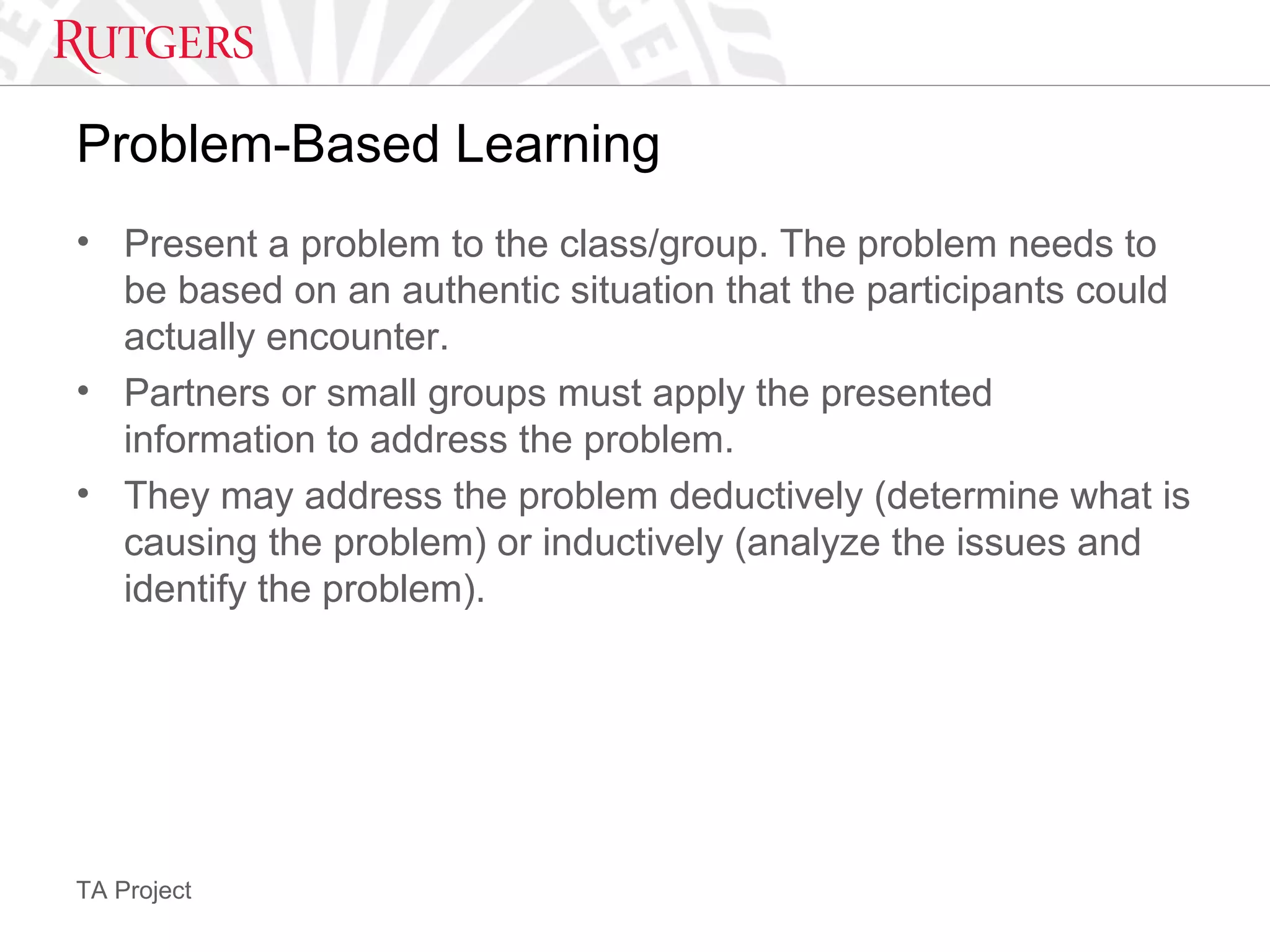 RUTGERS

Problem-Based Learning

• Present a problem to the class/group. The problem needs to be based on an authentic situation that the participants could actually encounter.
• Partners or small groups must apply the presented information to address the problem.
• They may address the problem deductively (determine what is causing the problem) or inductively (analyze the issues and identify the problem).

TA Project